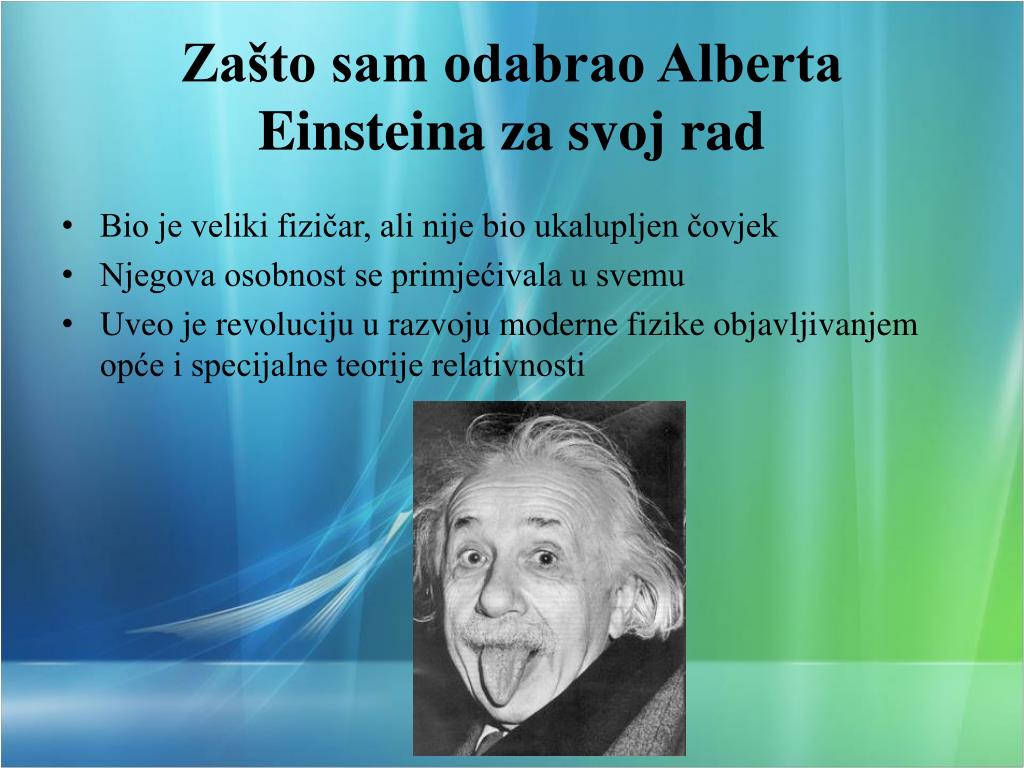 Zašto sam odabrao Alberta Einsteina za svoj rad

• Bio je veliki fizičar, ali nije bio ukalupljen čovjek
• Njegova osobnost se primjećivala u svemu
• Uveo je revoluciju u razvoju moderne fizike objavljivanjem opće i specijalne teorije relativnosti